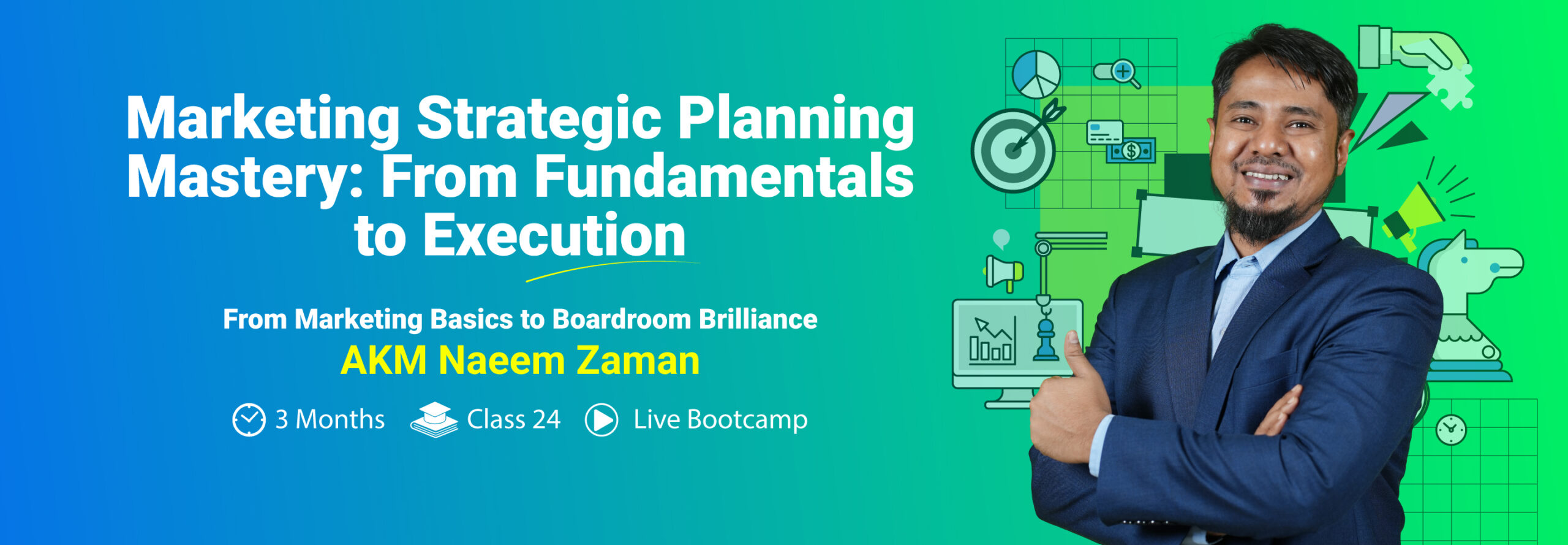 Marketing Strategic Planning Mastery: From Fundamentals to Execution

From Marketing Basics to Boardroom Brilliance

AKM Naeem Zaman

3 Months Class 24 Live Bootcamp